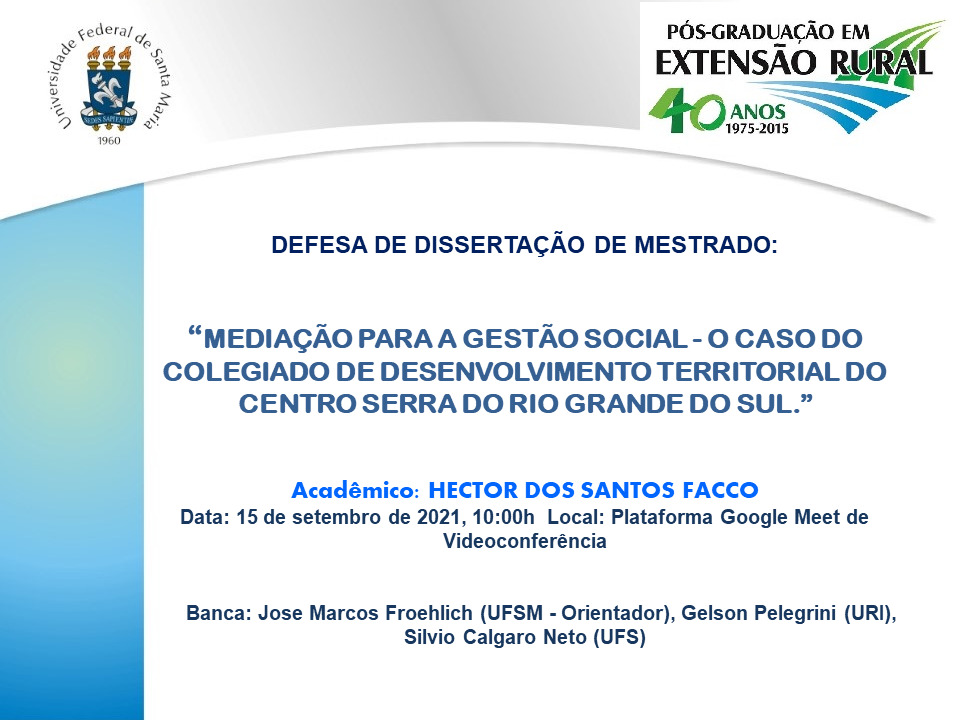 Universidade Federal de Santa Maria
SEDES SAPIENTIAE
1960

PÓS-GRADUAÇÃO EM
EXTENSÃO RURAL
40 ANOS
1975-2015

DEFESA DE DISSERTAÇÃO DE MESTRADO:

“MEDIAÇÃO PARA A GESTÃO SOCIAL - O CASO DO COLEGIADO DE DESENVOLVIMENTO TERRITORIAL DO CENTRO SERRA DO RIO GRANDE DO SUL.”

Acadêmico: HECTOR DOS SANTOS FACCO
Data: 15 de setembro de 2021, 10:00h Local: Plataforma Google Meet de Videoconferência

Banca: Jose Marcos Froehlich (UFSM - Orientador), Gelson Pelegrini (URI), Silvio Calgaro Neto (UFS)